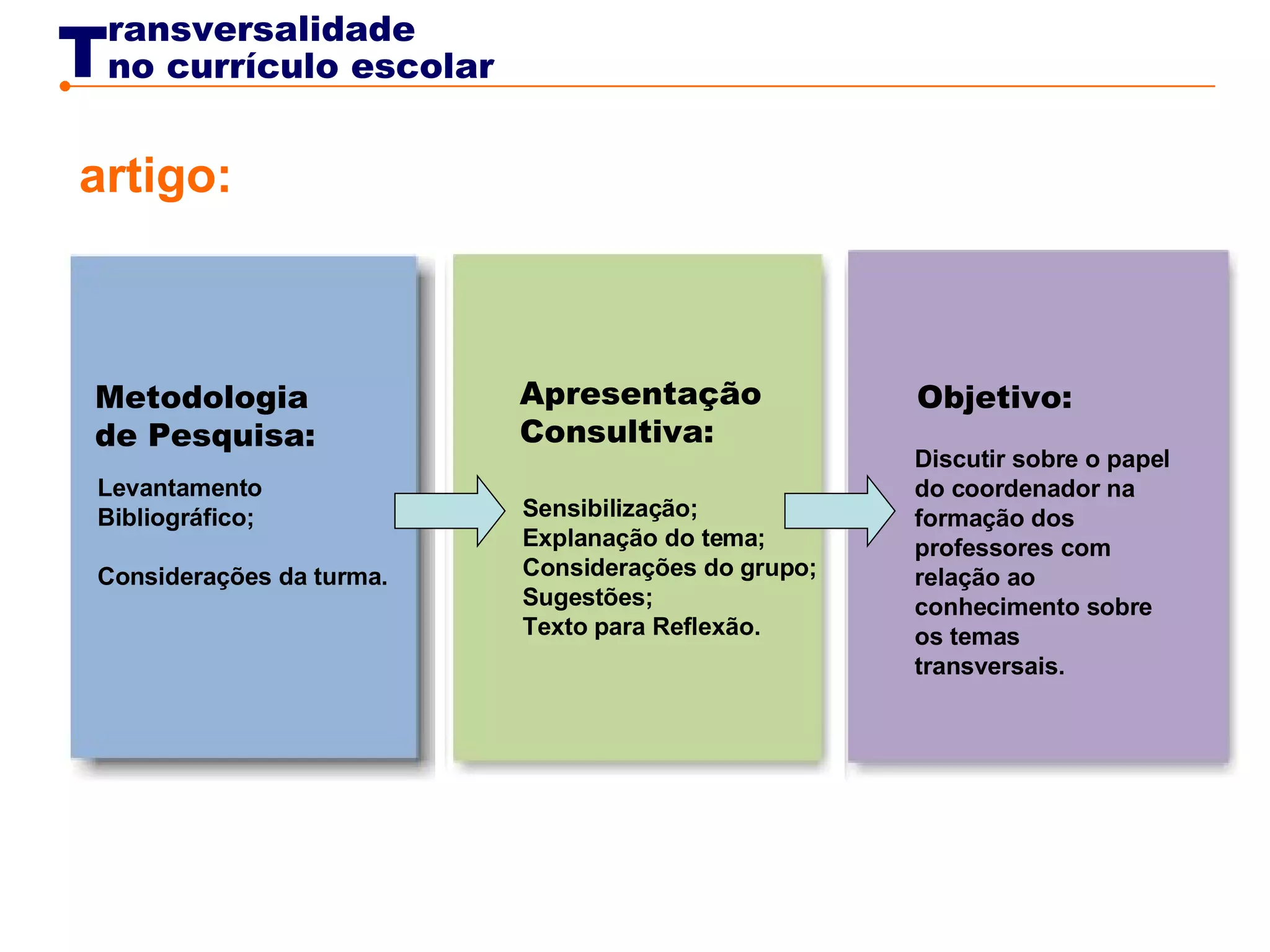 Transversalidade
no currículo escolar

artigo:

Metodologia
de Pesquisa:

Levantamento
Bibliográfico;

Considerações da turma.

Apresentação
Consultiva:

Sensibilização;
Explanação do tema;
Considerações do grupo;
Sugestões;
Texto para Reflexão.

Objetivo:

Discutir sobre o papel do coordenador na formação dos professores com relação ao conhecimento sobre os temas transversais.